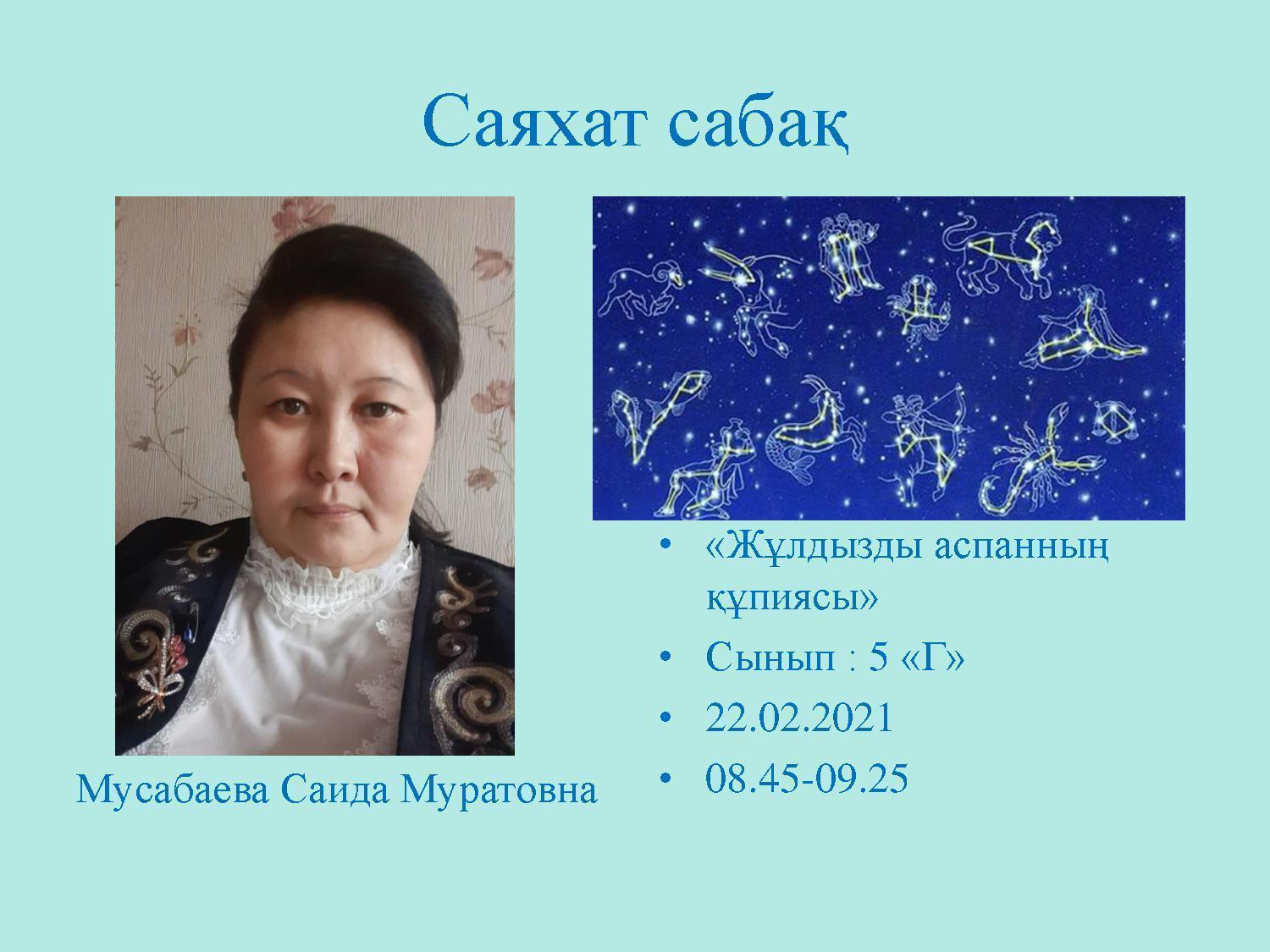 Саяхат сабақ

Мусабаева Саида Муратовна

• «Жұлдызды аспанның құпиясы»
• Сынып : 5 «Г»
• 22.02.2021
• 08.45-09.25